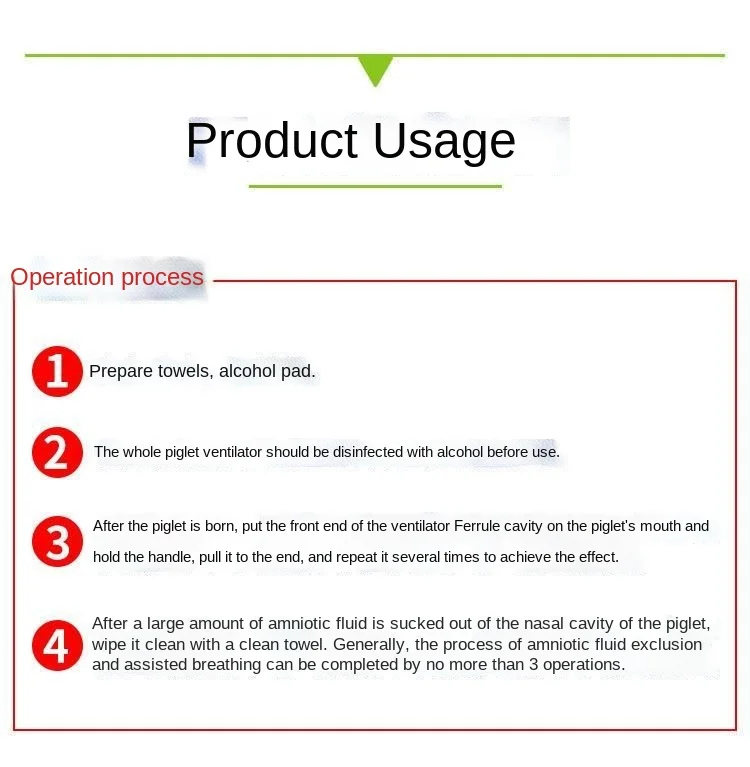 Product Usage

Operation process

1 Prepare towels, alcohol pad.

2 The whole piglet ventilator should be disinfected with alcohol before use.

3 After the piglet is born, put the front end of the ventilator Ferrule cavity on the piglet's mouth and hold the handle, pull it to the end, and repeat it several times to achieve the effect.

4 After a large amount of amniotic fluid is sucked out of the nasal cavity of the piglet, wipe it clean with a clean towel. Generally, the process of amniotic fluid exclusion and assisted breathing can be completed by no more than 3 operations.